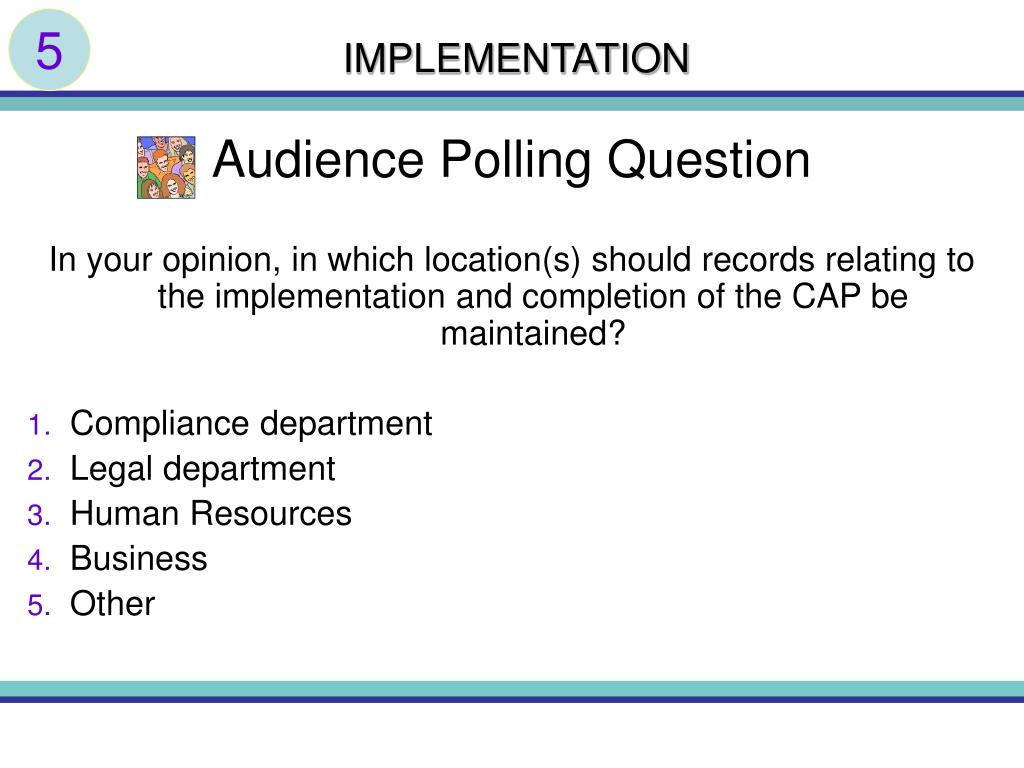 5

IMPLEMENTATION

Audience Polling Question

In your opinion, in which location(s) should records relating to the implementation and completion of the CAP be maintained?

1. Compliance department
2. Legal department
3. Human Resources
4. Business
5. Other